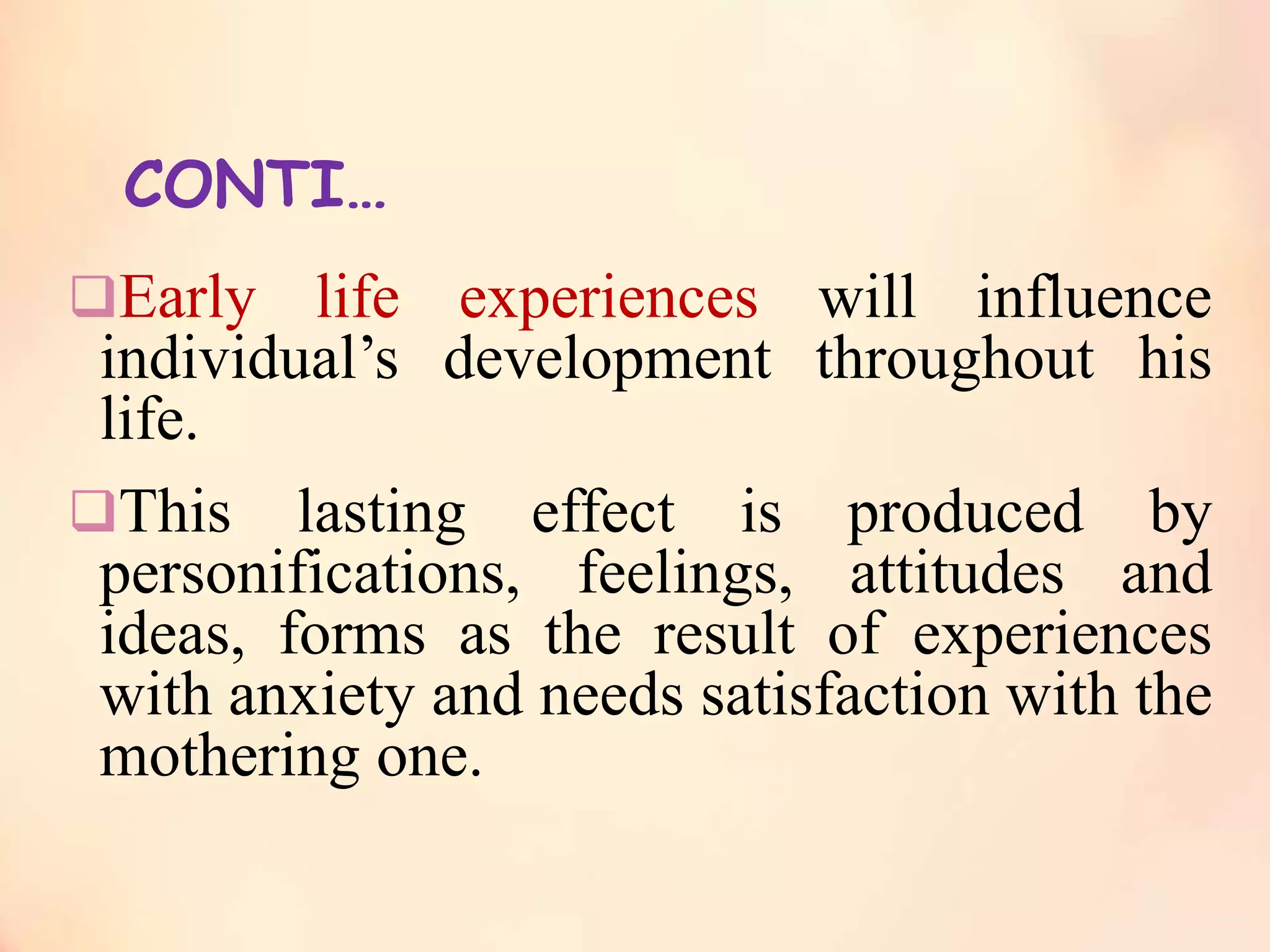 CONTI…

❑Early life experiences will influence individual’s development throughout his life.

❑This lasting effect is produced by personifications, feelings, attitudes and ideas, forms as the result of experiences with anxiety and needs satisfaction with the mothering one.